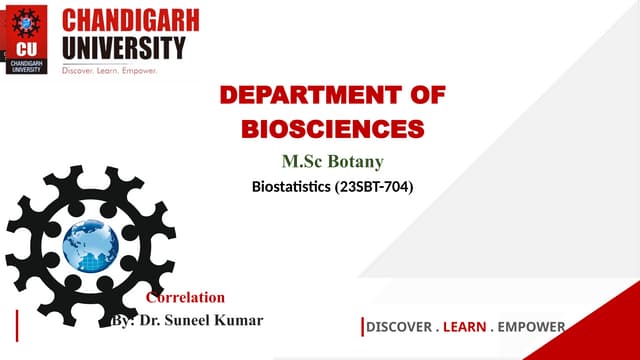 CU
CHANDIGARH UNIVERSITY

CHANDIGARH UNIVERSITY
Discover. Learn. Empower.

DEPARTMENT OF BIOSCIENCES

M.Sc Botany

Biostatistics (23SBT-704)

Correlation

By: Dr. Suneel Kumar

DISCOVER . LEARN . EMPOWER